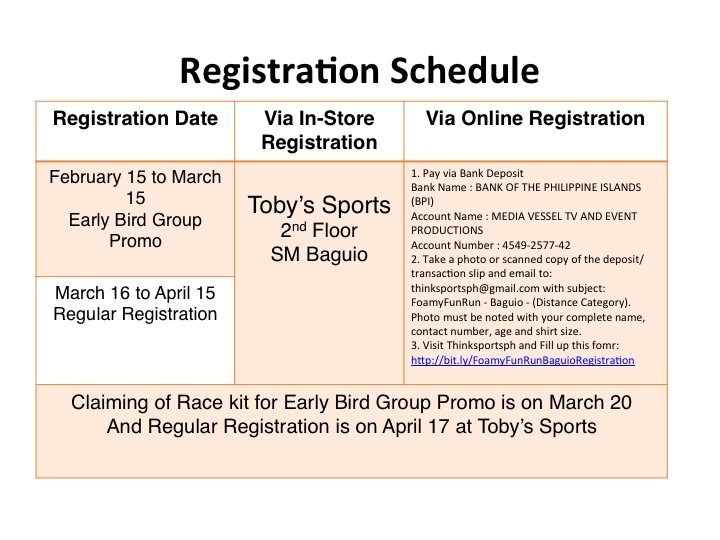 Registration Schedule

| Registration Date | Via In-Store Registration | Via Online Registration |
|---|---|---|
| February 15 to March 15 Early Bird Group Promo | Toby's Sports $2^{nd}$ Floor SM Baguio | 1. Pay via Bank Deposit Bank Name : BANK OF THE PHILIPPINE ISLANDS (BPI) Account Name : MEDIA VESSEL TV AND EVENT PRODUCTIONS Account Number : 4549-2577-42 2. Take a photo or scanned copy of the deposit/ transaction slip and email to: thinksportsph@gmail.com with subject: FoamyFunRun - Baguio - (Distance Category). Photo must be noted with your complete name, contact number, age and shirt size. 3. Visit Thinksportsph and Fill up this fomr: http://bit.ly/FoamyFunRunBaguioRegistration |
| March 16 to April 15 Regular Registration | | |
| Claiming of Race kit for Early Bird Group Promo is on March 20 And Regular Registration is on April 17 at Toby's Sports | | |